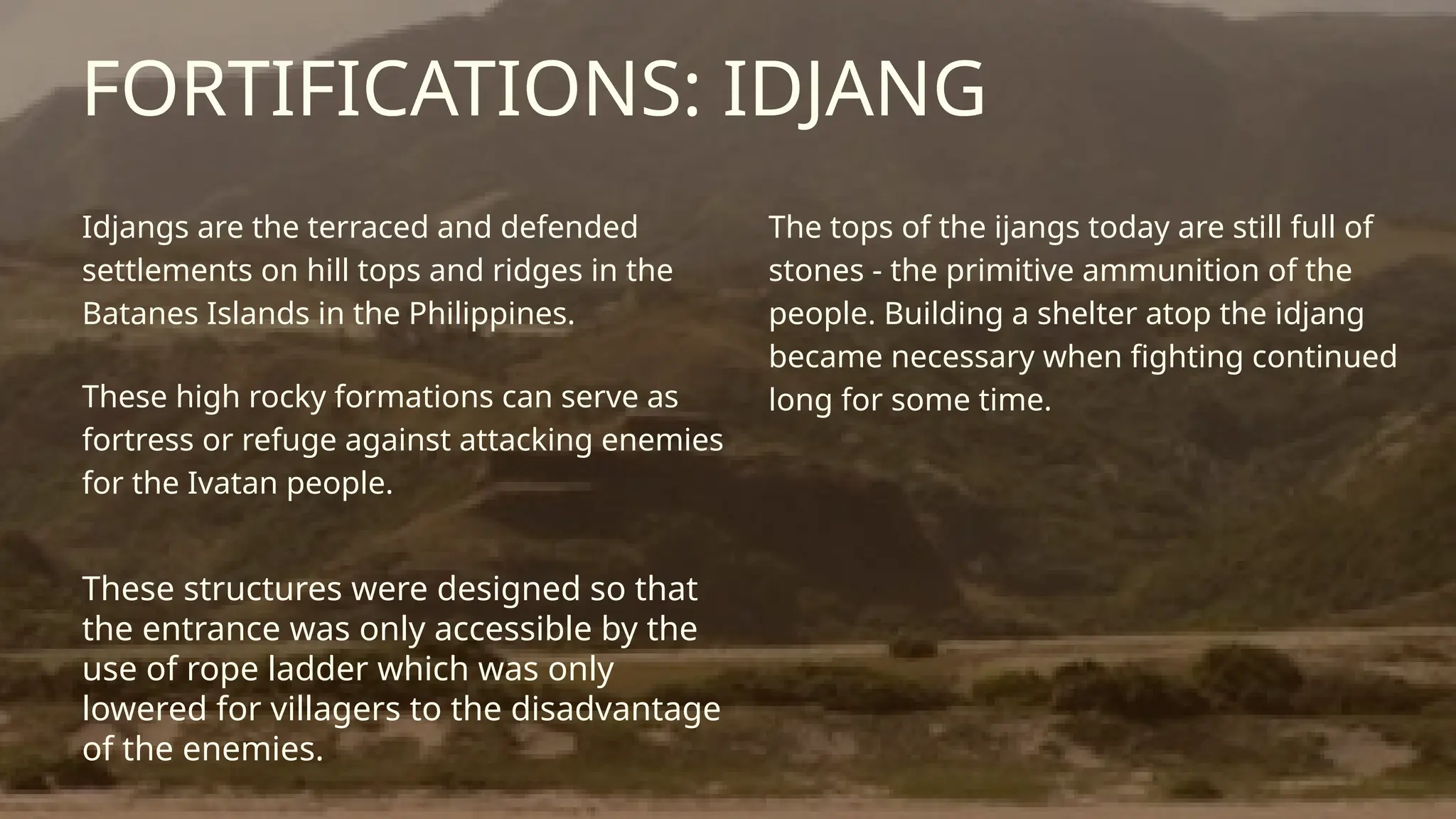 FORTIFICATIONS: IDJANG

Idjangs are the terraced and defended settlements on hill tops and ridges in the Batanes Islands in the Philippines.

These high rocky formations can serve as fortress or refuge against attacking enemies for the Ivatan people.

These structures were designed so that the entrance was only accessible by the use of rope ladder which was only lowered for villagers to the disadvantage of the enemies.

The tops of the ijangs today are still full of stones - the primitive ammunition of the people. Building a shelter atop the idjang became necessary when fighting continued long for some time.